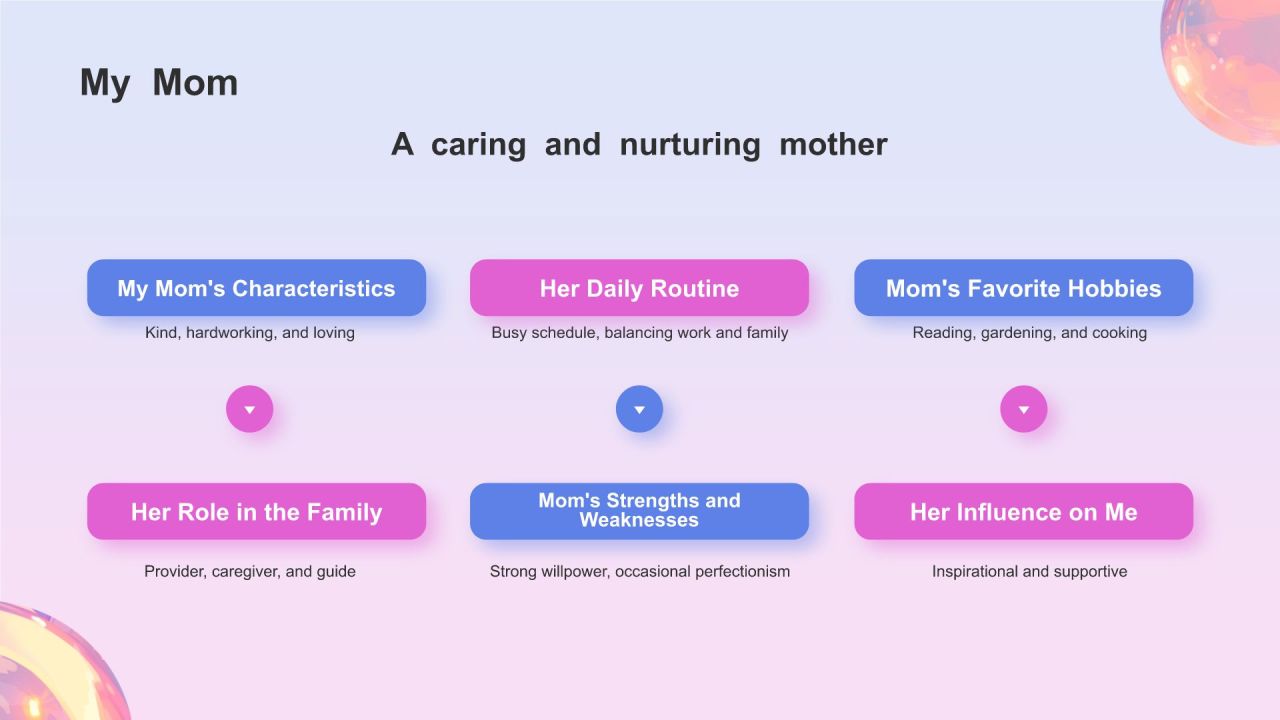 My Mom

A caring and nurturing mother

My Mom's Characteristics

Kind, hardworking, and loving

Her Daily Routine

Busy schedule, balancing work and family

Mom's Favorite Hobbies

Reading, gardening, and cooking

Her Role in the Family

Provider, caregiver, and guide

Mom's Strengths and Weaknesses

Strong willpower, occasional perfectionism

Her Influence on Me

Inspirational and supportive